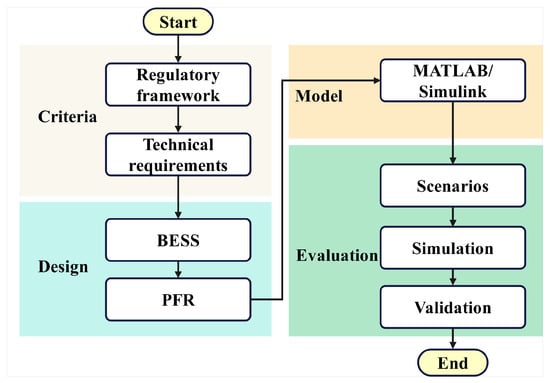 Start

Criteria

Regulatory framework

Technical requirements

Design

BESS

PFR

Model

MATLAB/ Simulink

Evaluation

Scenarios

Simulation

Validation

End